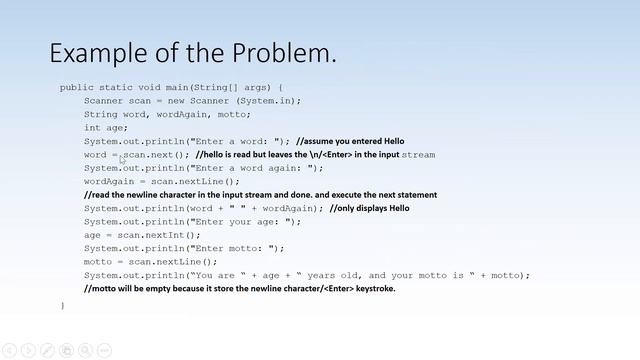 Example of the Problem.

public static void main(String[] args) {
Scanner scan = new Scanner (System.in);
String word, wordAgain, motto;
int age;
System.out.println("Enter a word: "); //assume you entered Hello
word = scan.next(); //hello is read but leaves the \n/<Enter> in the input stream
System.out.println("Enter a word again: ");
wordAgain = scan.nextLine();
//read the newline character in the input stream and done. and execute the next statement
System.out.println(word + " " + wordAgain); //only displays Hello
System.out.println("Enter your age: ");
age = scan.nextInt();
System.out.println("Enter motto: ");
motto = scan.nextLine();
System.out.println("You are " + age + " years old, and your motto is " + motto);
//motto will be empty because it store the newline character/<Enter> keystroke.

}